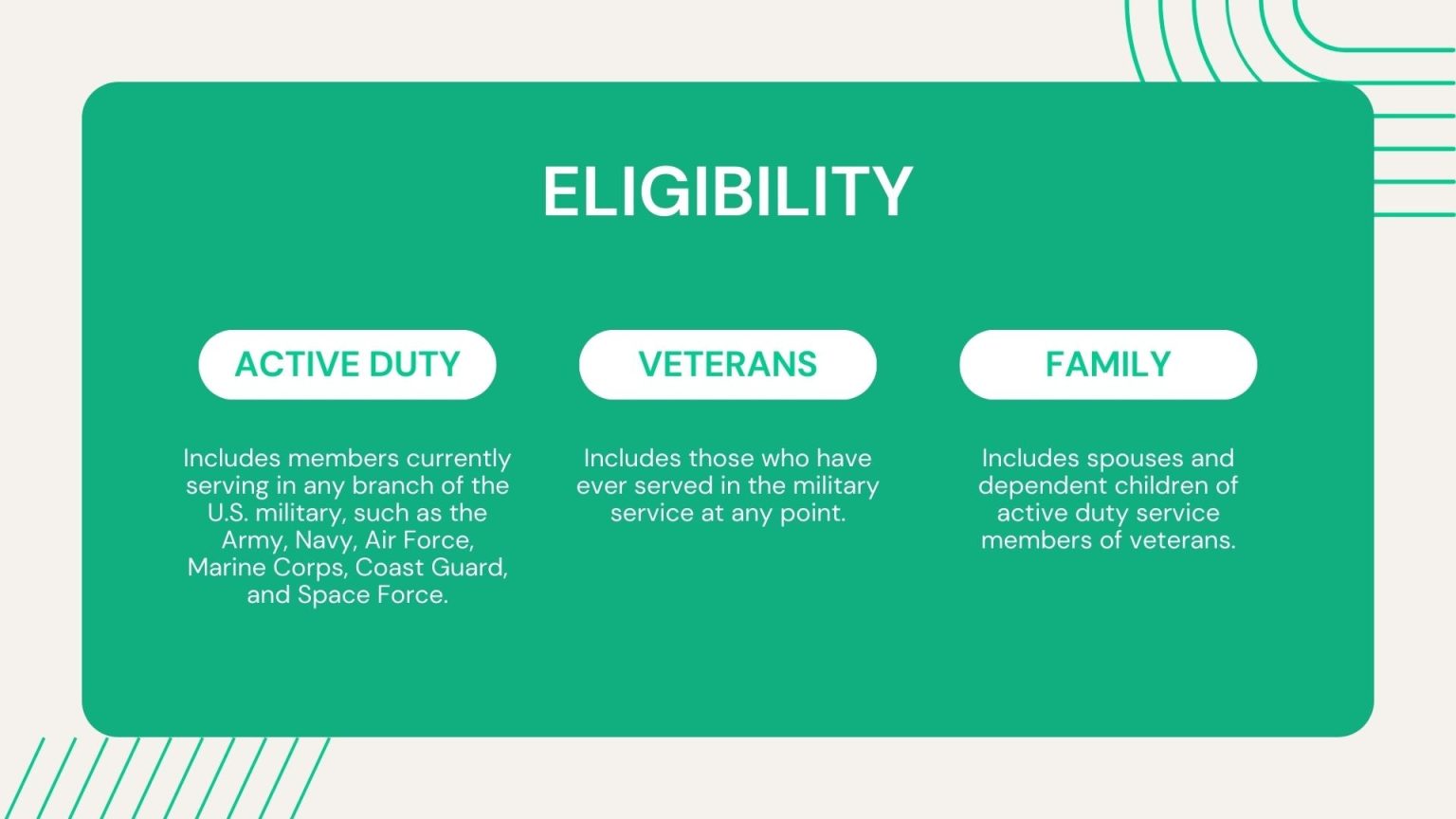 ELIGIBILITY

ACTIVE DUTY

Includes members currently serving in any branch of the U.S. military, such as the Army, Navy, Air Force, Marine Corps, Coast Guard, and Space Force.

VETERANS

Includes those who have ever served in the military service at any point.

FAMILY

Includes spouses and dependent children of active duty service members of veterans.